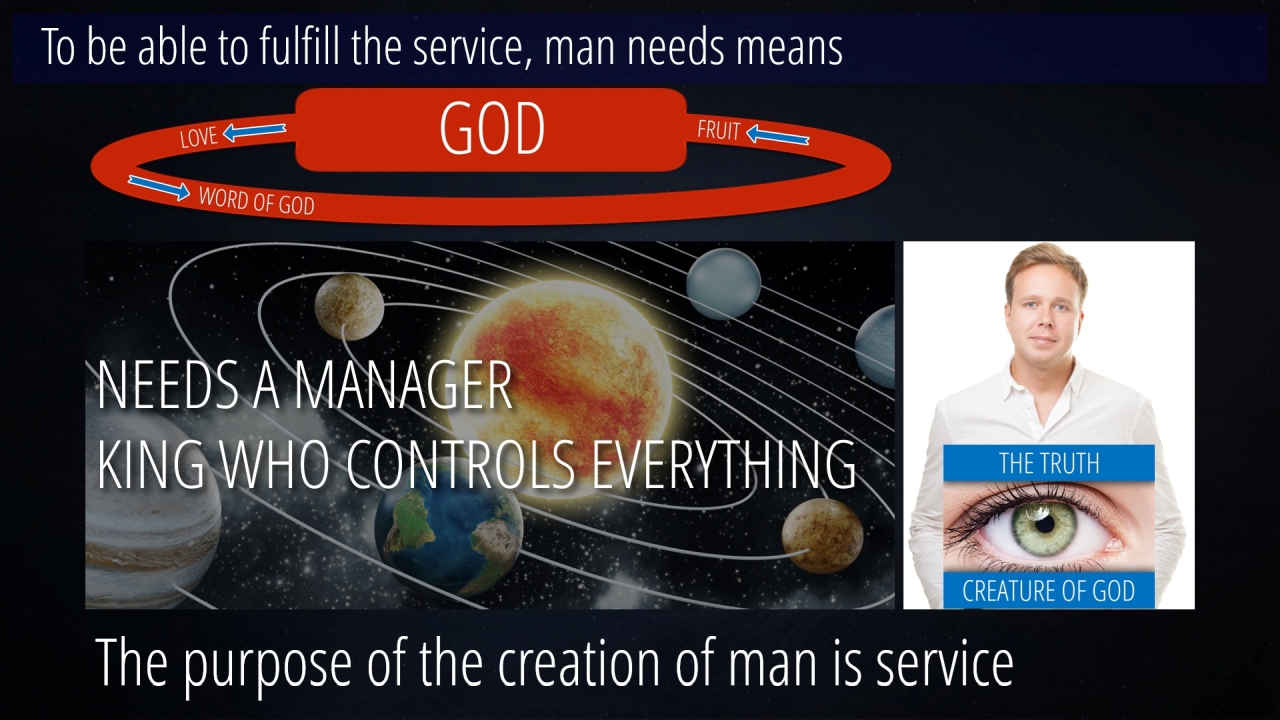 To be able to fulfill the service, man needs means

LOVE

GOD

FRUIT

WORD OF GOD

NEEDS A MANAGER
KING WHO CONTROLS EVERYTHING

THE TRUTH

CREATURE OF GOD

The purpose of the creation of man is service